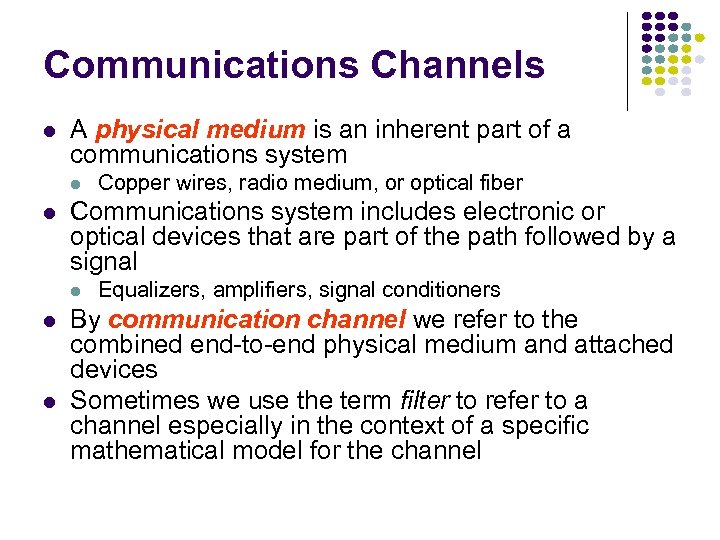 Communications Channels

- A physical medium is an inherent part of a communications system
  - Copper wires, radio medium, or optical fiber
- Communications system includes electronic or optical devices that are part of the path followed by a signal
  - Equalizers, amplifiers, signal conditioners
- By communication channel we refer to the combined end-to-end physical medium and attached devices
- Sometimes we use the term filter to refer to a channel especially in the context of a specific mathematical model for the channel